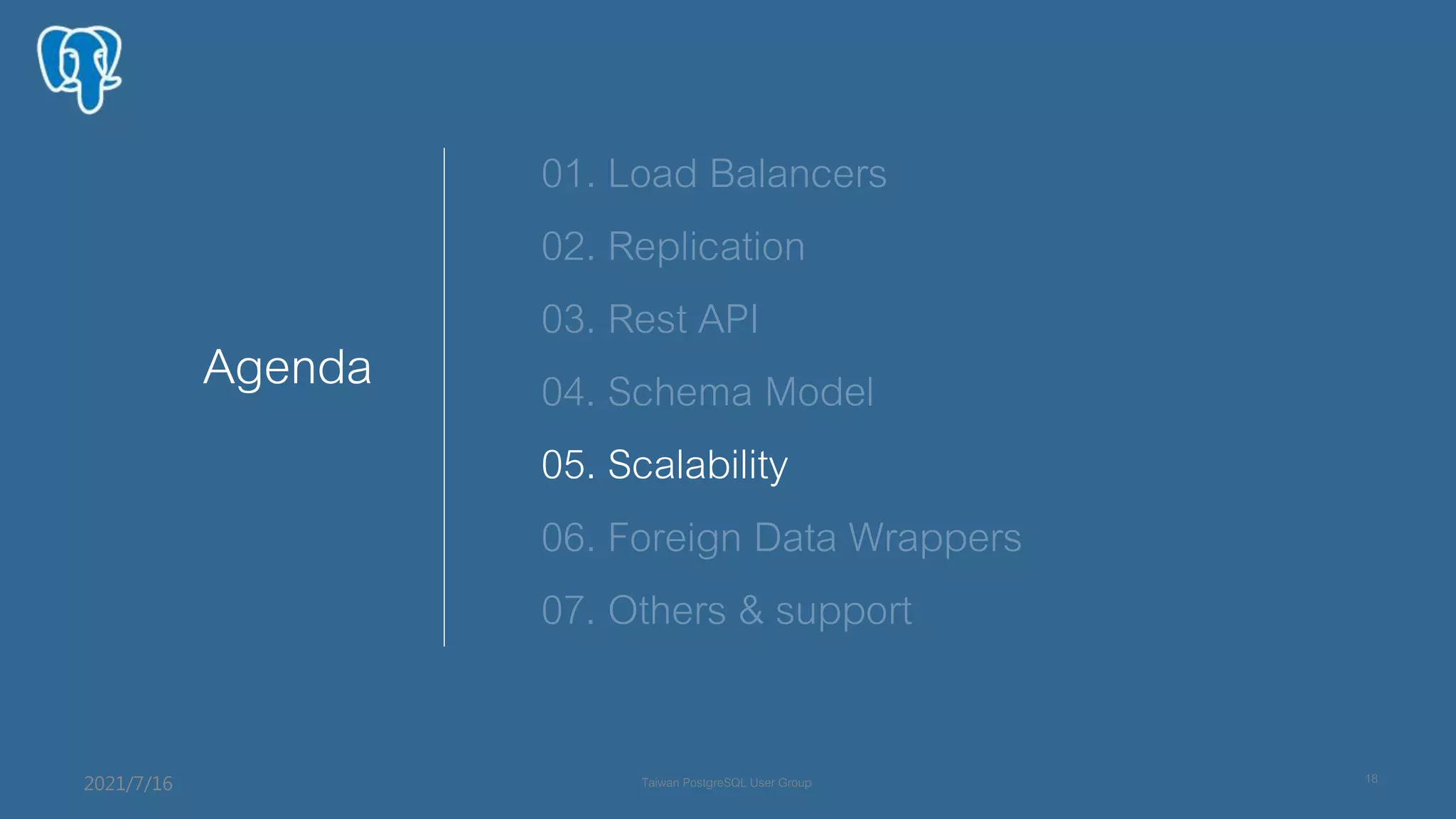 Agenda

01. Load Balancers

02. Replication

03. Rest API

04. Schema Model

05. Scalability

06. Foreign Data Wrappers

07. Others & support

2021/7/16

Taiwan PostgreSQL User Group

18